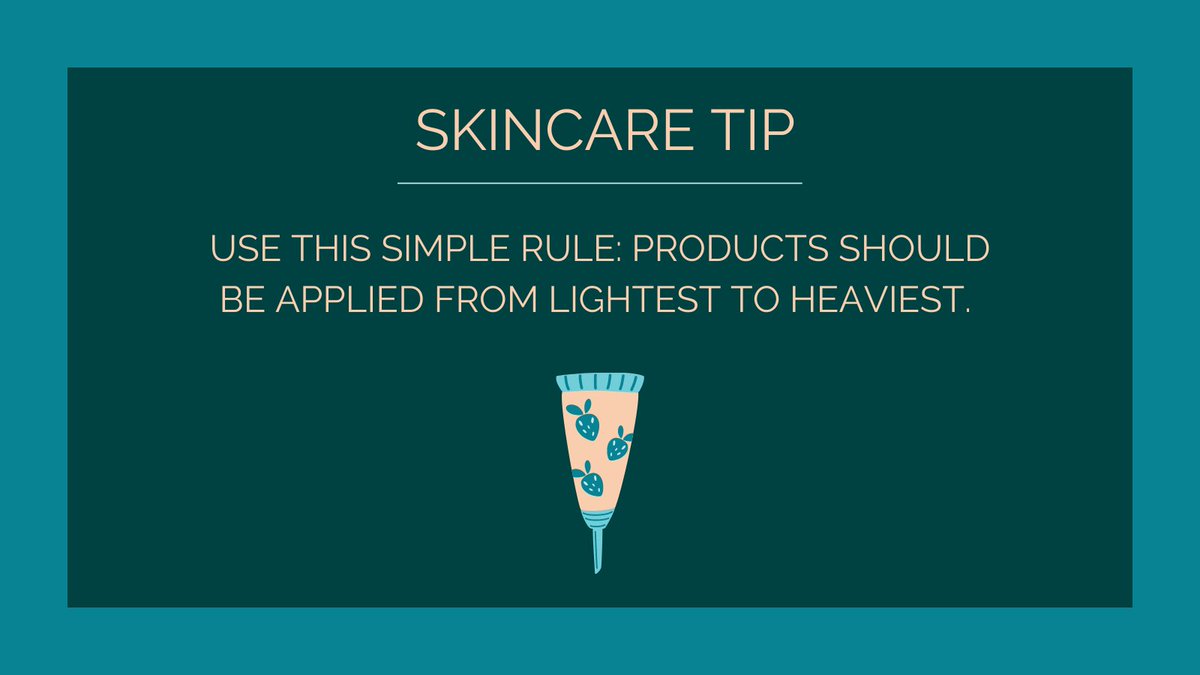 SKINCARE TIP

USE THIS SIMPLE RULE: PRODUCTS SHOULD BE APPLIED FROM LIGHTEST TO HEAVIEST.